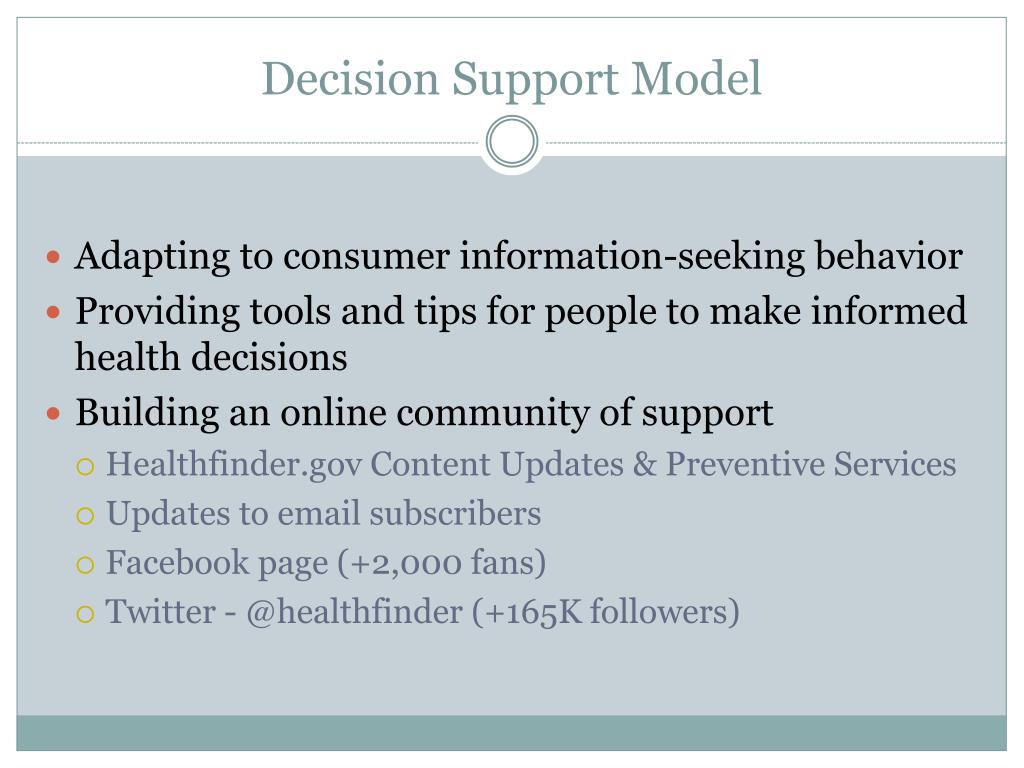 Decision Support Model

- Adapting to consumer information-seeking behavior
- Providing tools and tips for people to make informed health decisions
- Building an online community of support
  - Healthfinder.gov Content Updates & Preventive Services
  - Updates to email subscribers
  - Facebook page (+2,000 fans)
  - Twitter - @healthfinder (+165K followers)